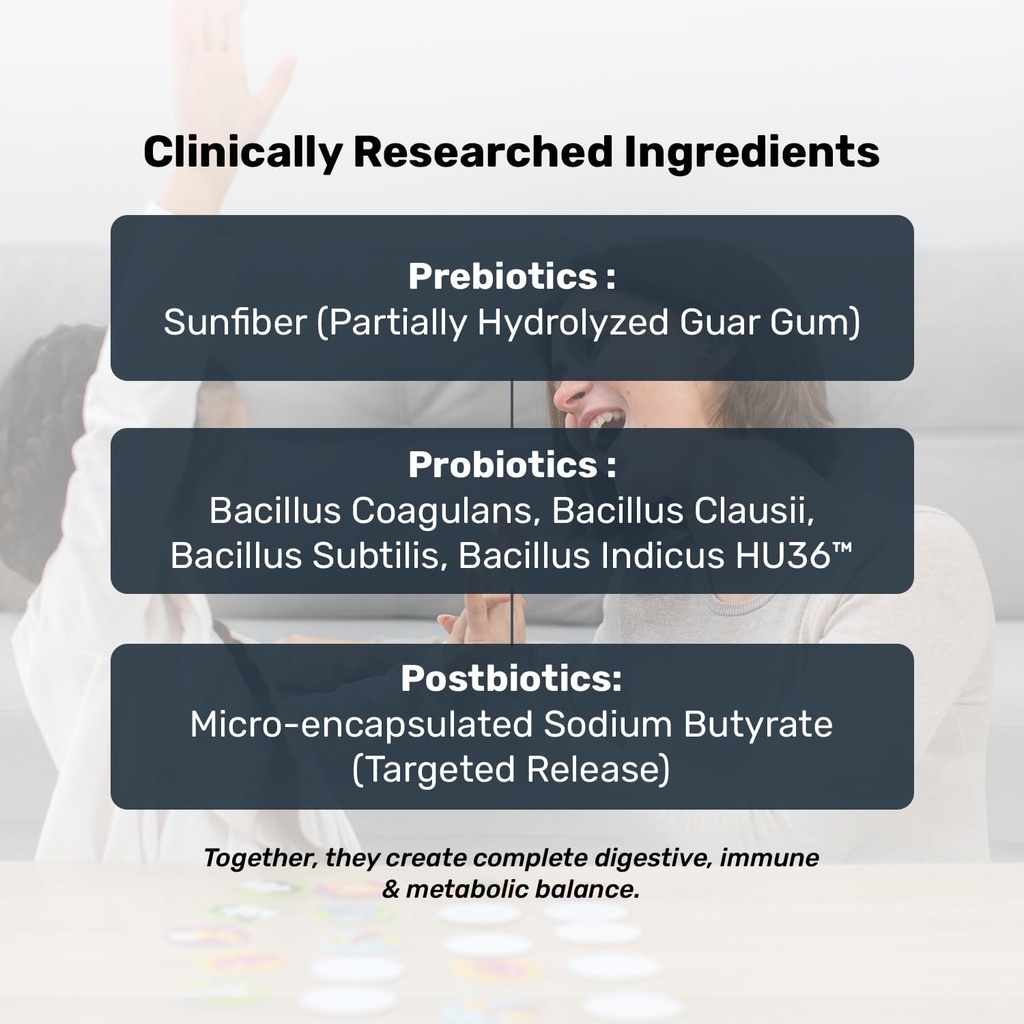 Clinically Researched Ingredients

Prebiotics :
Sunfiber (Partially Hydrolyzed Guar Gum)

Probiotics :
Bacillus Coagulans, Bacillus Clausii, Bacillus Subtilis, Bacillus Indicus HU36™

Postbiotics:
Micro-encapsulated Sodium Butyrate (Targeted Release)

Together, they create complete digestive, immune & metabolic balance.